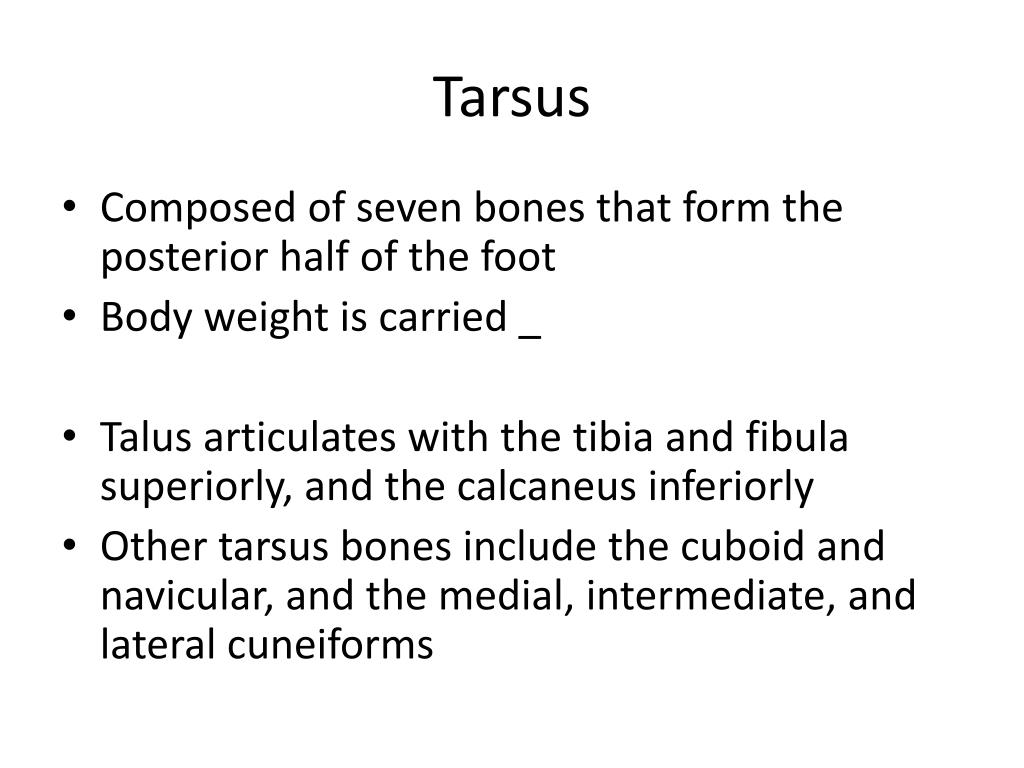 Tarsus

• Composed of seven bones that form the posterior half of the foot
• Body weight is carried _

• Talus articulates with the tibia and fibula superiorly, and the calcaneus inferiorly
• Other tarsus bones include the cuboid and navicular, and the medial, intermediate, and lateral cuneiforms